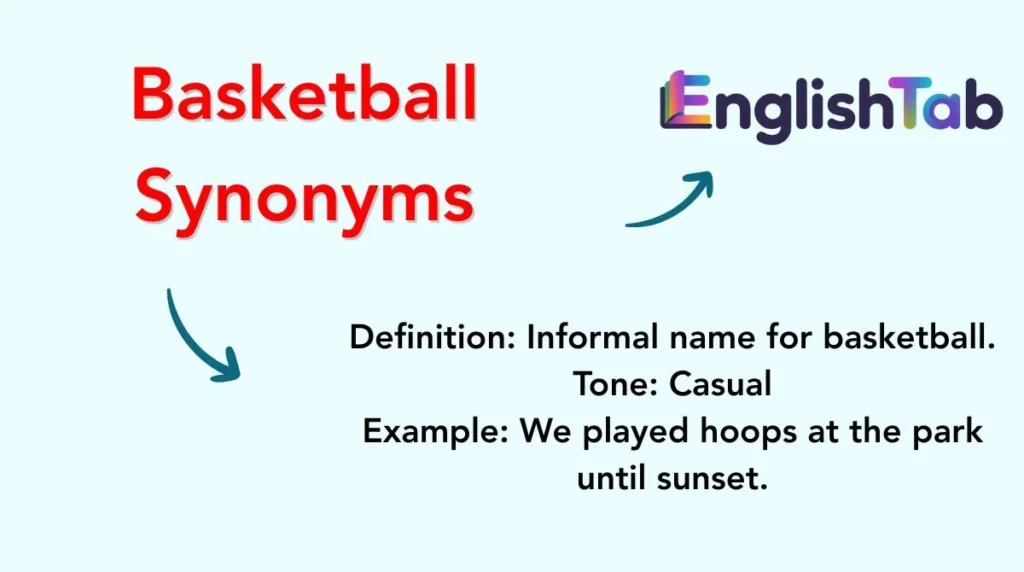 Basketball Synonyms

EnglishTab

Definition: Informal name for basketball.
Tone: Casual
Example: We played hoops at the park until sunset.